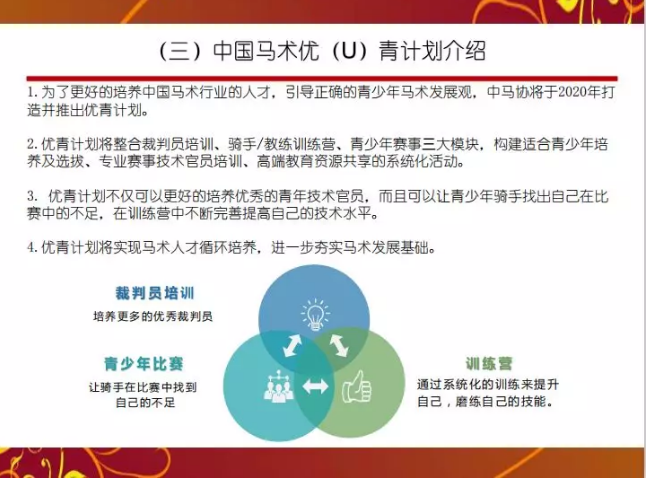 （三）中国马术优（U）青计划介绍

1. 为了更好的培养中国马术行业的人才，引导正确的青少年马术发展观，中马协将于2020年打造并推出优青计划。

2. 优青计划将整合裁判员培训、骑手/教练训练营、青少年赛事三大模块，构建适合青少年培养及选拔、专业赛事技术官员培训、高端教育资源共享的系统化活动。

3. 优青计划不仅可以更好的培养优秀的青年技术官员，而且可以让青少年骑手找出自己在比赛中的不足，在训练营中不断完善提高自己的技术水平。

4. 优青计划将实现马术人才循环培养，进一步夯实马术发展基础。

裁判员培训
培养更多的优秀裁判员

青少年比赛
让骑手在比赛中找到自己的不足

训练营
通过系统化的训练来提升自己，磨练自己的技能。